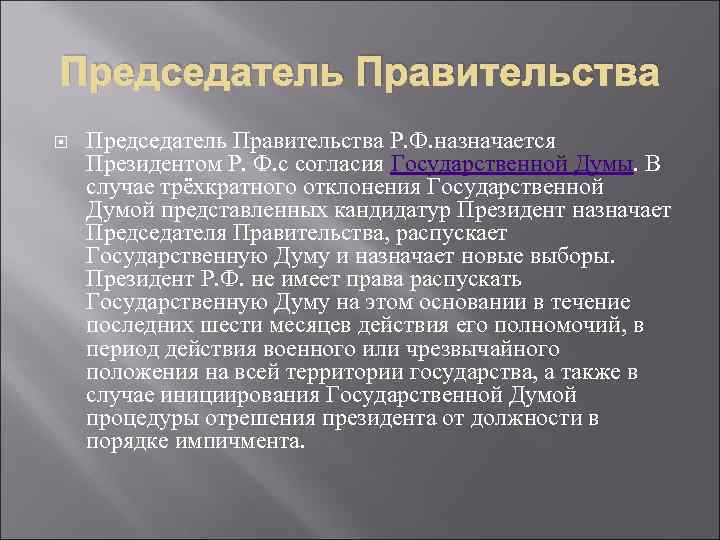 Председатель Правительства

Председатель Правительства Р.Ф.назначается Президентом Р. Ф.с согласия Государственной Думы. В случае трёхкратного отклонения Государственной Думой представленных кандидатур Президент назначает Председателя Правительства, распускает Государственную Думу и назначает новые выборы. Президент Р.Ф. не имеет права распускать Государственную Думу на этом основании в течение последних шести месяцев действия его полномочий, в период действия военного или чрезвычайного положения на всей территории государства, а также в случае инициирования Государственной Думой процедуры отрешения президента от должности в порядке импичмента.